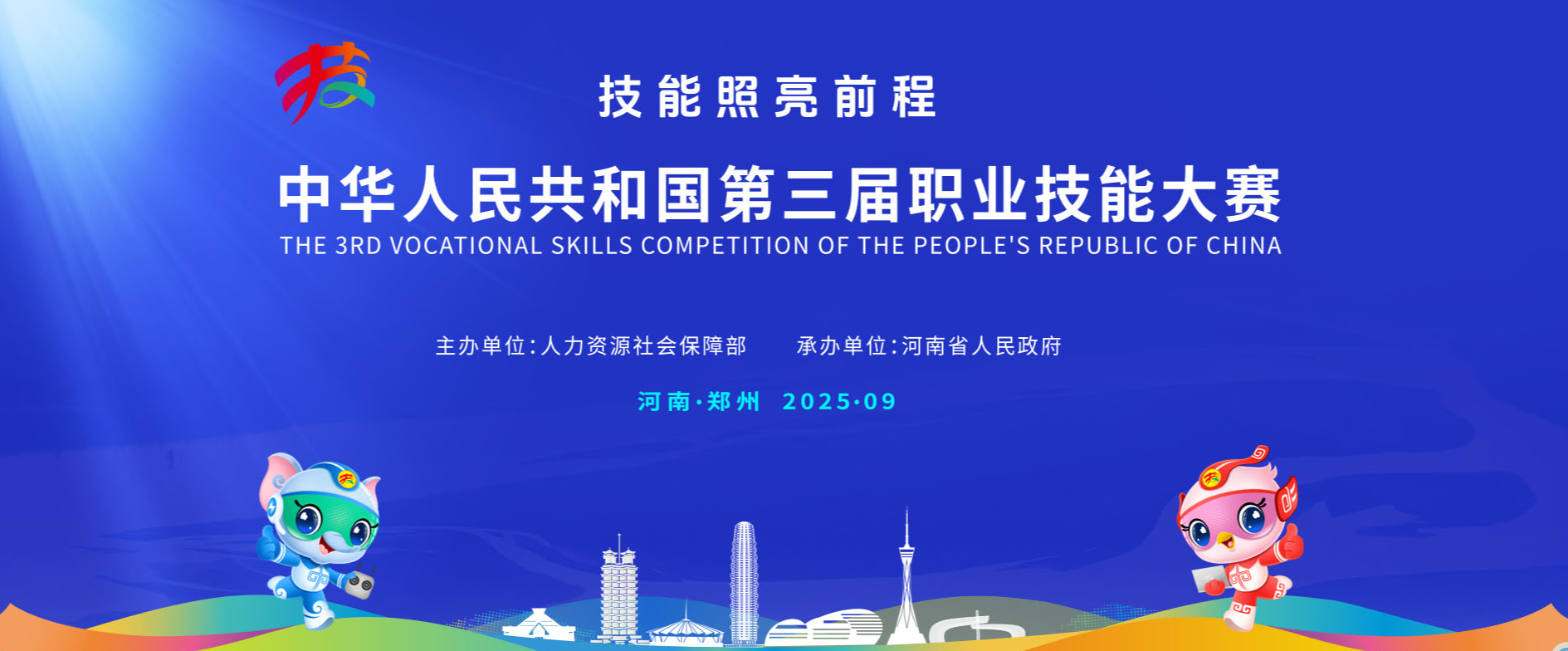 技能照亮前程

中华人民共和国第三届职业技能大赛
THE 3RD VOCATIONAL SKILLS COMPETITION OF THE PEOPLE'S REPUBLIC OF CHINA

主办单位:人力资源社会保障部　　承办单位:河南省人民政府

河南·郑州　2025·09